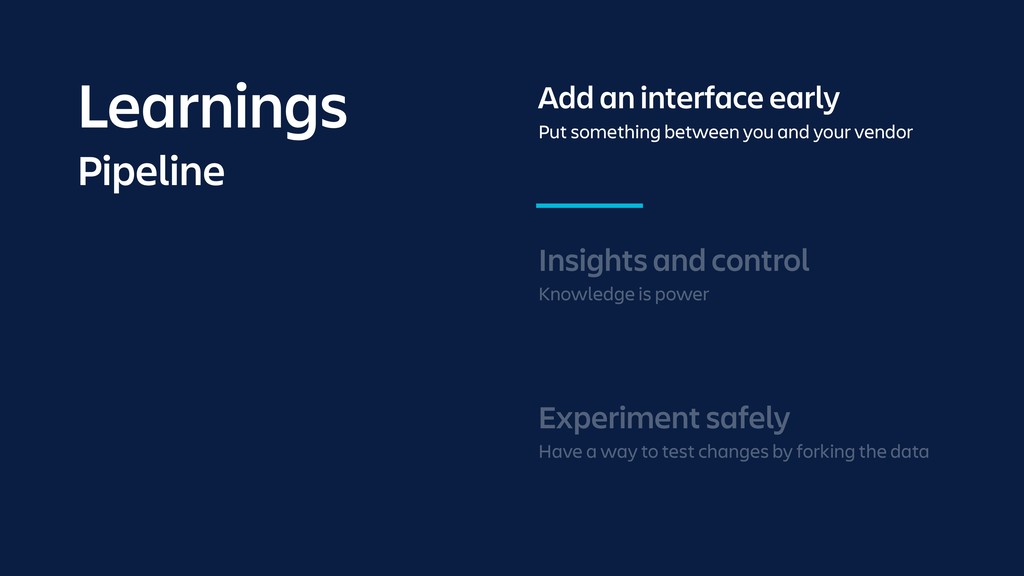 Learnings
Pipeline

Add an interface early
Put something between you and your vendor

Insights and control
Knowledge is power

Experiment safely
Have a way to test changes by forking the data